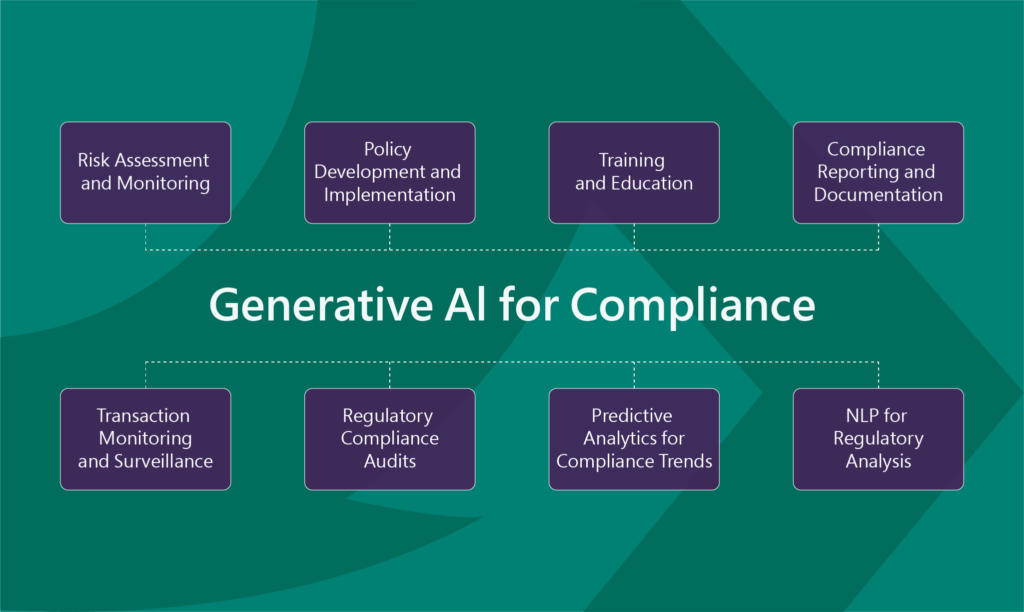 Risk Assessment and Monitoring

Policy Development and Implementation

Training and Education

Compliance Reporting and Documentation

Generative AI for Compliance

Transaction Monitoring and Surveillance

Regulatory Compliance Audits

Predictive Analytics for Compliance Trends

NLP for Regulatory Analysis